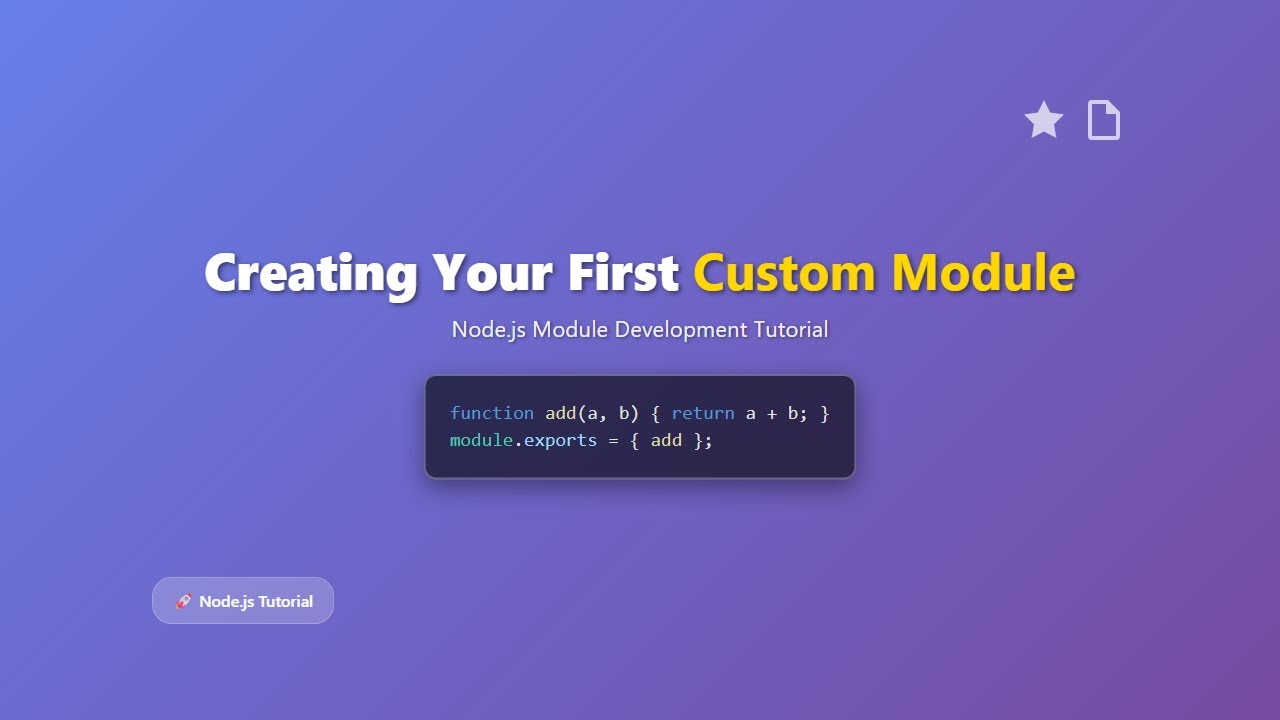 Creating Your First Custom Module

Node.js Module Development Tutorial

function add(a, b) { return a + b; }
module.exports = { add };

🚀 Node.js Tutorial